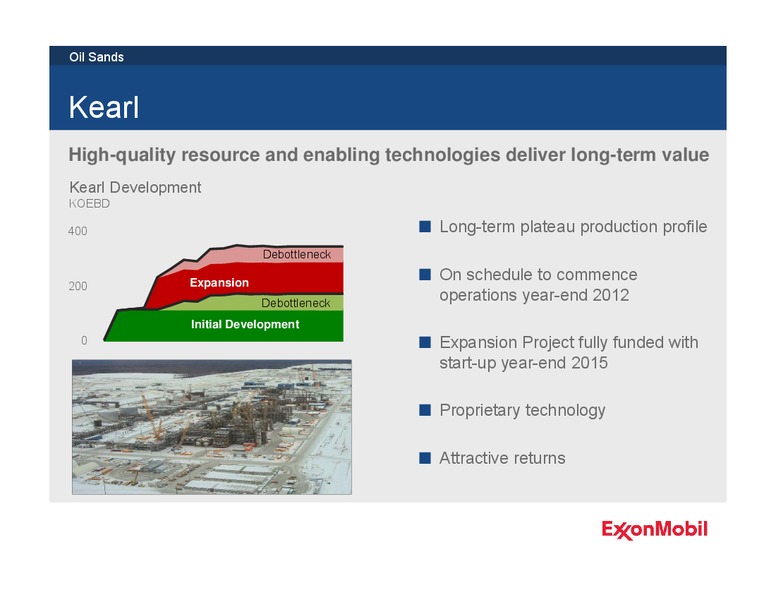 Oil Sands

Kearl

High-quality resource and enabling technologies deliver long-term value

Kearl Development
KOEBD

400
200
0

Debottleneck
Expansion
Debottleneck
Initial Development

■ Long-term plateau production profile

■ On schedule to commence operations year-end 2012

■ Expansion Project fully funded with start-up year-end 2015

■ Proprietary technology

■ Attractive returns

ExxonMobil